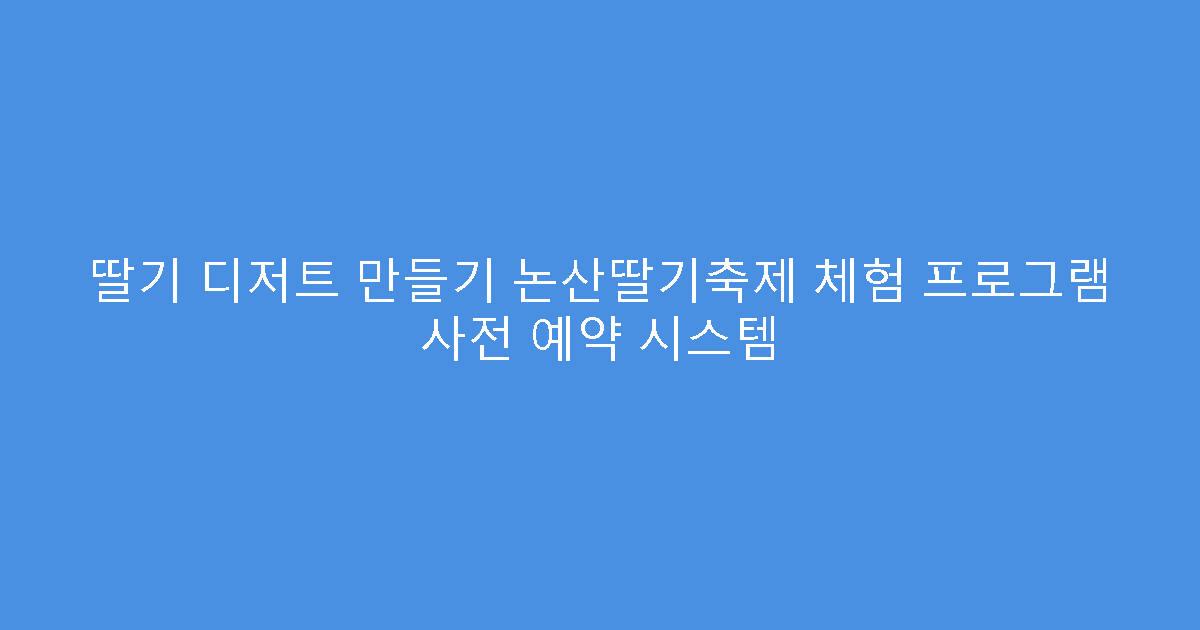 딸기 디저트 만들기 논산딸기축제 체험 프로그램 사전 예약 시스템